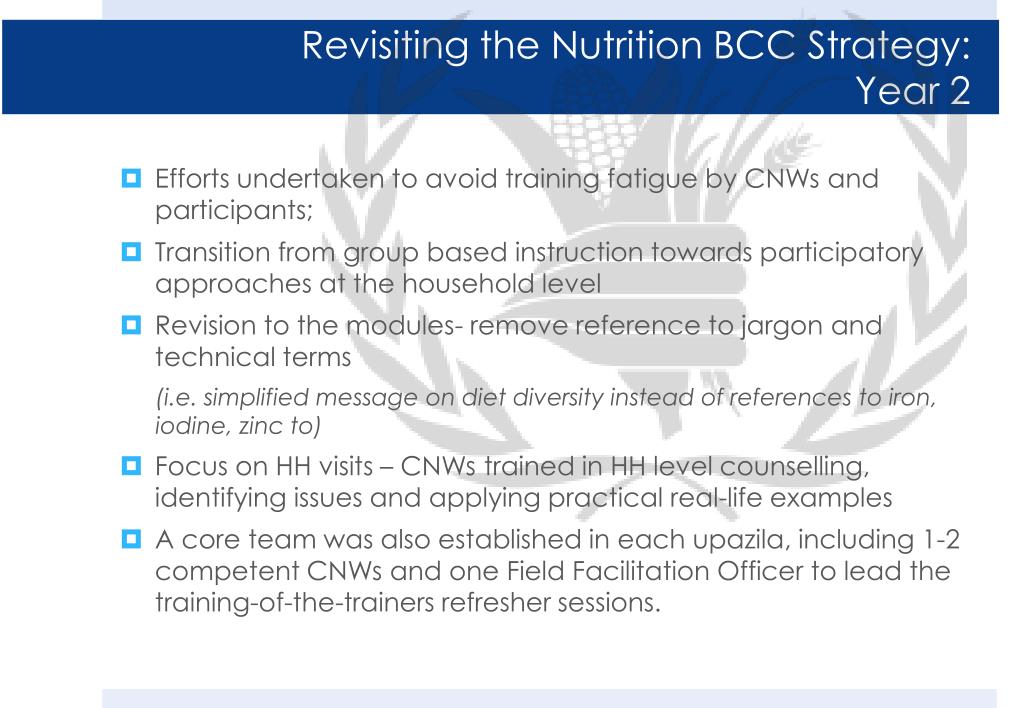 Revisiting the Nutrition BCC Strategy: Year 2

Efforts undertaken to avoid training fatigue by CNWs and participants;

Transition from group based instruction towards participatory approaches at the household level

Revision to the modules- remove reference to jargon and technical terms

(i.e. simplified message on diet diversity instead of references to iron, iodine, zinc to)

Focus on HH visits – CNWs trained in HH level counselling, identifying issues and applying practical real-life examples

A core team was also established in each upazila, including 1-2 competent CNWs and one Field Facilitation Officer to lead the training-of-the-trainers refresher sessions.